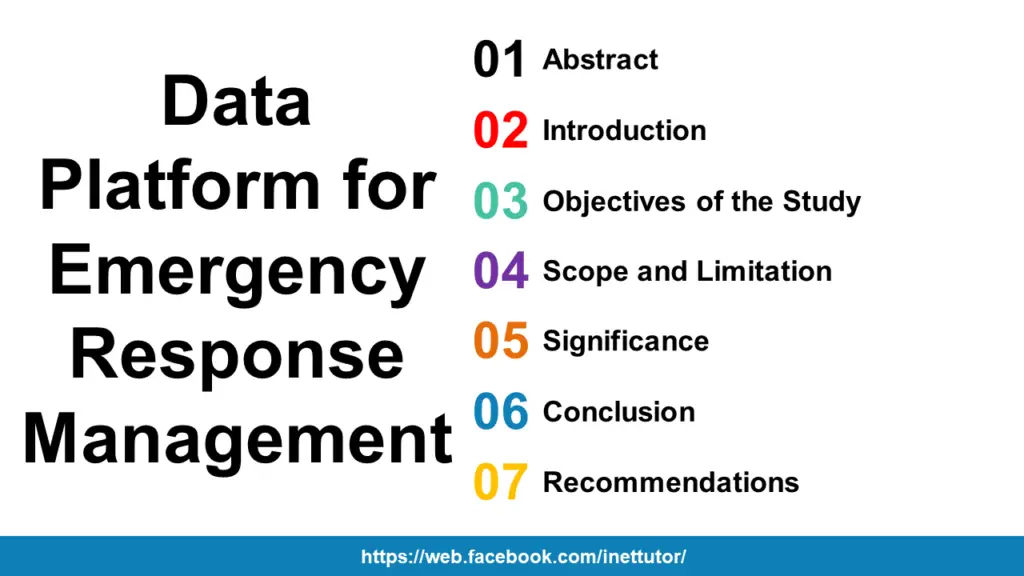 Data Platform for Emergency Response Management

01 Abstract
02 Introduction
03 Objectives of the Study
04 Scope and Limitation
05 Significance
06 Conclusion
07 Recommendations

https://web.facebook.com/inettutor/